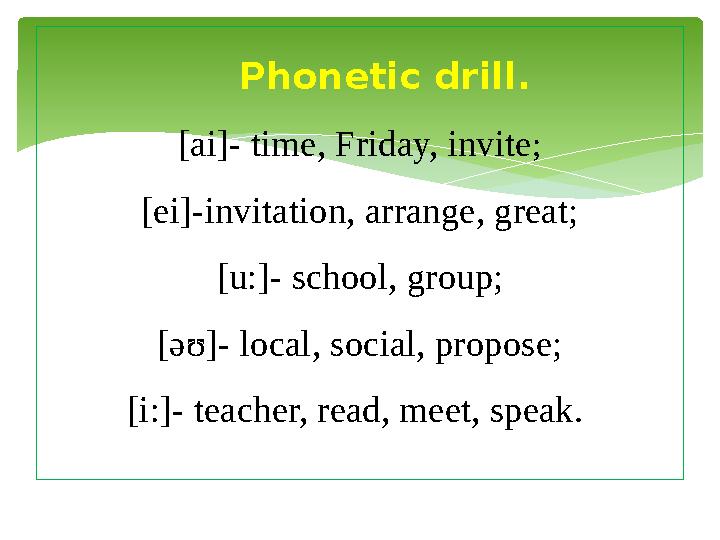 Phonetic drill.

[ai]- time, Friday, invite;

[ei]-invitation, arrange, great;

[u:]- school, group;

[əʊ]- local, social, propose;

[i:]- teacher, read, meet, speak.